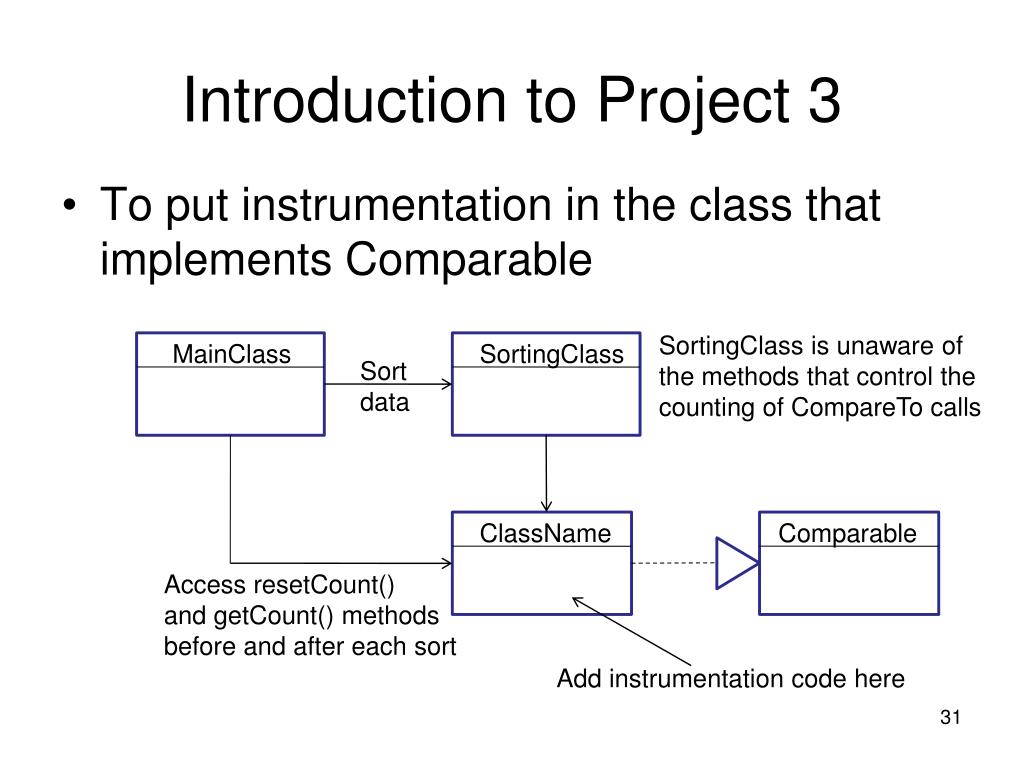 Introduction to Project 3

• To put instrumentation in the class that implements Comparable

MainClass

Sort data

SortingClass

SortingClass is unaware of the methods that control the counting of CompareTo calls

ClassName

Comparable

Access resetCount() and getCount() methods before and after each sort

Add instrumentation code here

31